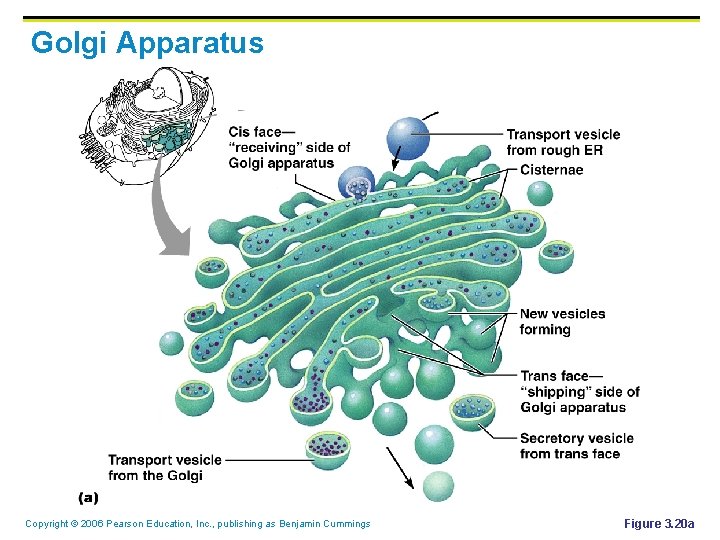 Golgi Apparatus

Cis face—
"receiving" side of
Golgi apparatus

Transport vesicle
from rough ER

Cisternae

New vesicles
forming

Trans face—
"shipping" side of
Golgi apparatus

Secretory vesicle
from trans face

Transport vesicle
from the Golgi

(a)

Copyright © 2006 Pearson Education, Inc., publishing as Benjamin Cummings

Figure 3.20a